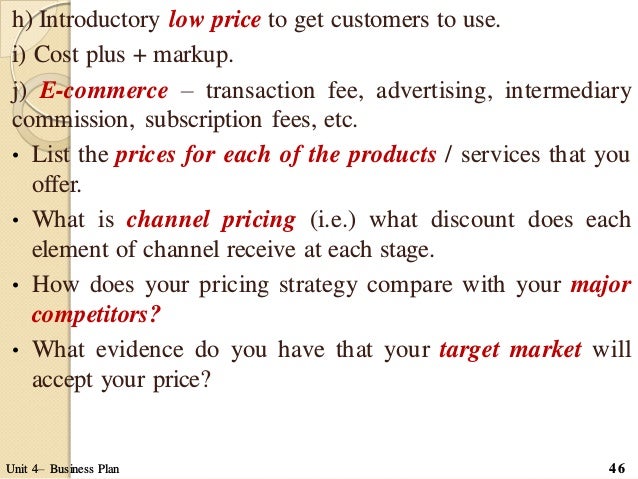 h) Introductory low price to get customers to use.

i) Cost plus + markup.

j) E-commerce – transaction fee, advertising, intermediary commission, subscription fees, etc.

• List the prices for each of the products / services that you offer.

• What is channel pricing (i.e.) what discount does each element of channel receive at each stage.

• How does your pricing strategy compare with your major competitors?

• What evidence do you have that your target market will accept your price?

Unit 4– Business Plan

46